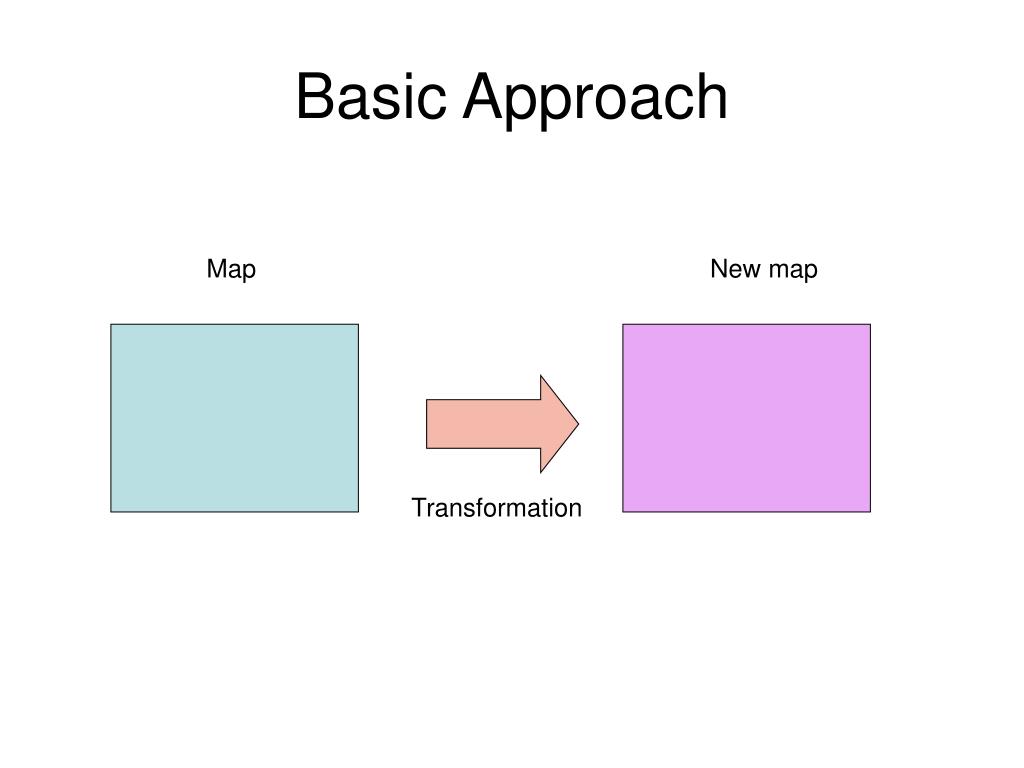 Basic Approach

Map

New map

Transformation